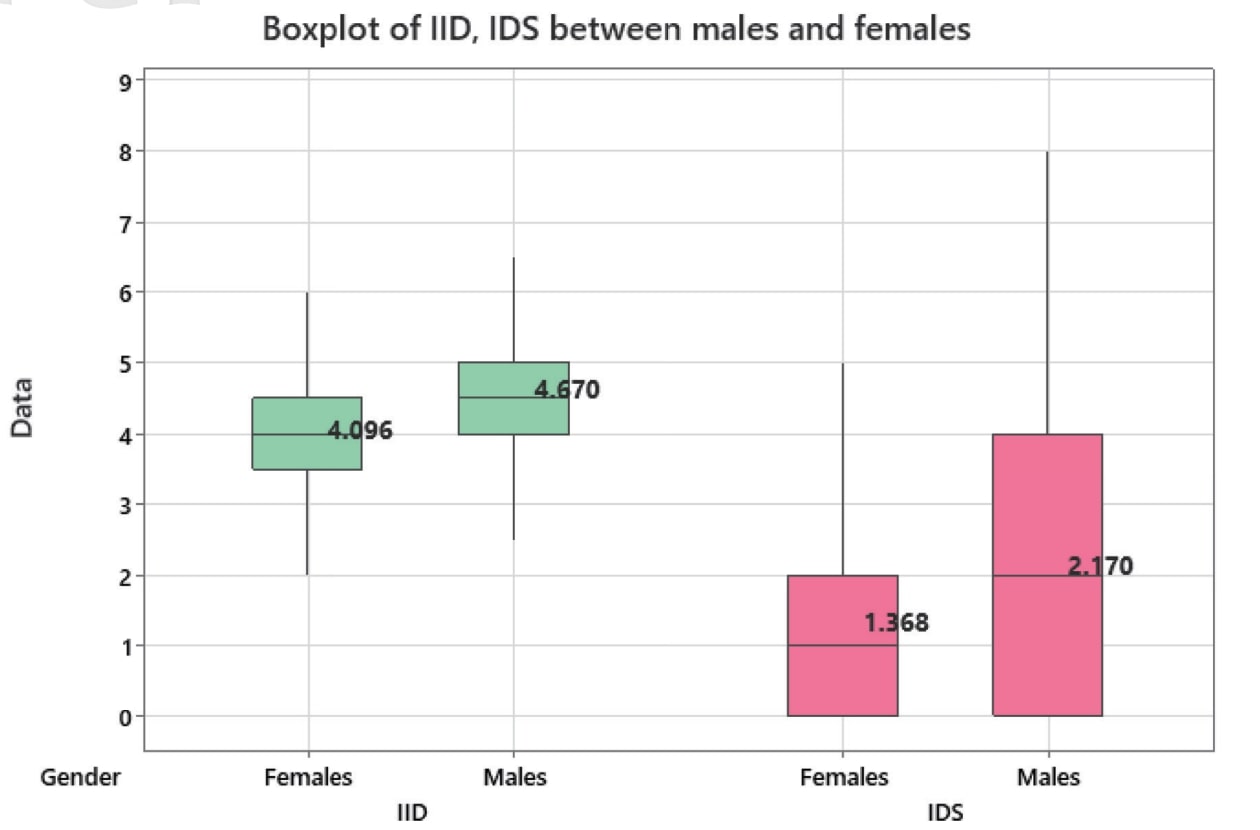 Boxplot of IID, IDS between males and females

Data

9
8
7
6
5
4
3
2
1
0

4.096
4.670
1.368
2.170

Gender Females Males Females Males
IID IDS